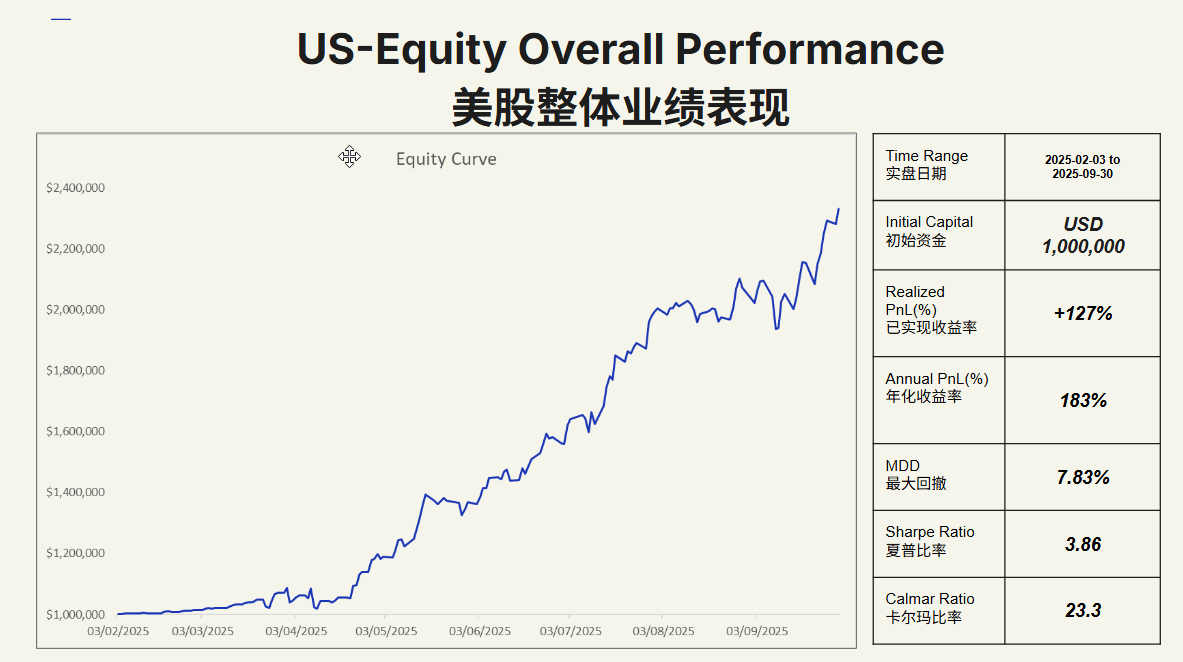 US-Equity Overall Performance
美股整体业绩表现

Equity Curve

$2,400,000
$2,200,000
$2,000,000
$1,800,000
$1,600,000
$1,400,000
$1,200,000
$1,000,000

03/02/2025 03/03/2025 03/04/2025 03/05/2025 03/06/2025 03/07/2025 03/08/2025 03/09/2025

| Time Range 实盘日期 | 2025-02-03 to 2025-09-30 |
|---|---|
| Initial Capital 初始资金 | USD 1,000,000 |
| Realized PnL(%) 已实现收益率 | +127% |
| Annual PnL(%) 年化收益率 | 183% |
| MDD 最大回撤 | 7.83% |
| Sharpe Ratio 夏普比率 | 3.86 |
| Calmar Ratio 卡尔玛比率 | 23.3 |